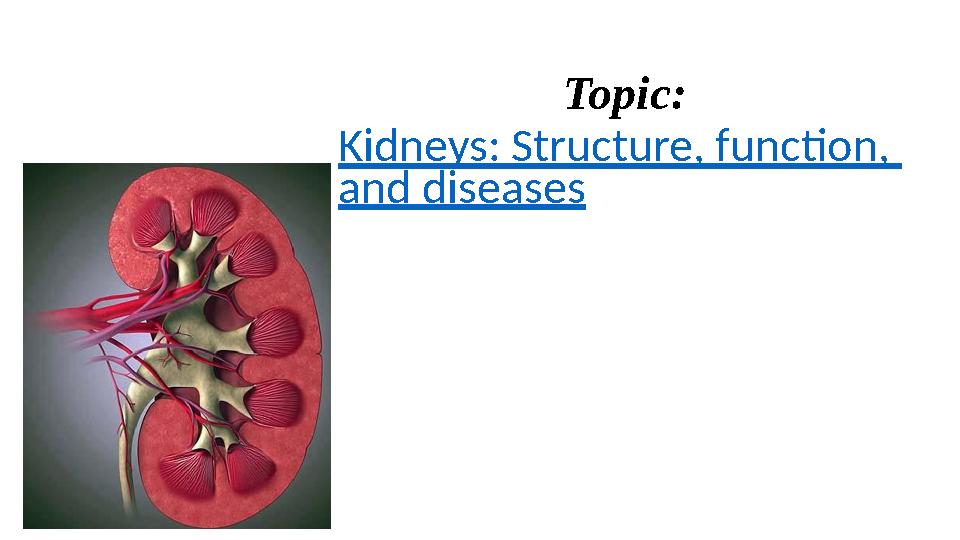 Topic:

Kidneys: Structure, function, and diseases